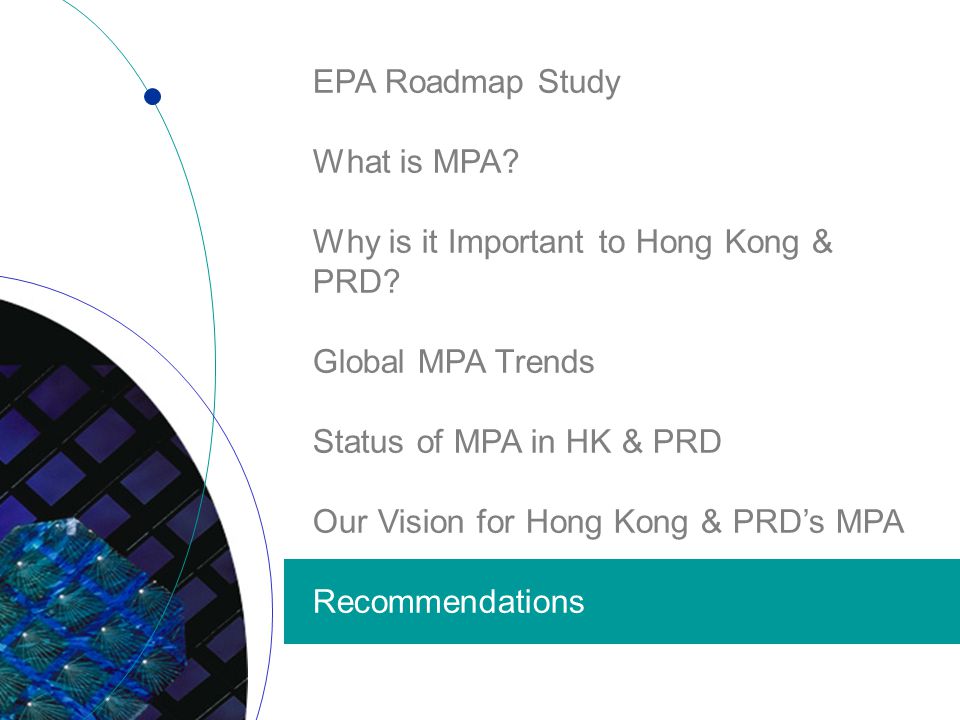 EPA Roadmap Study

What is MPA?

Why is it Important to Hong Kong & PRD?

Global MPA Trends

Status of MPA in HK & PRD

Our Vision for Hong Kong & PRD's MPA

Recommendations